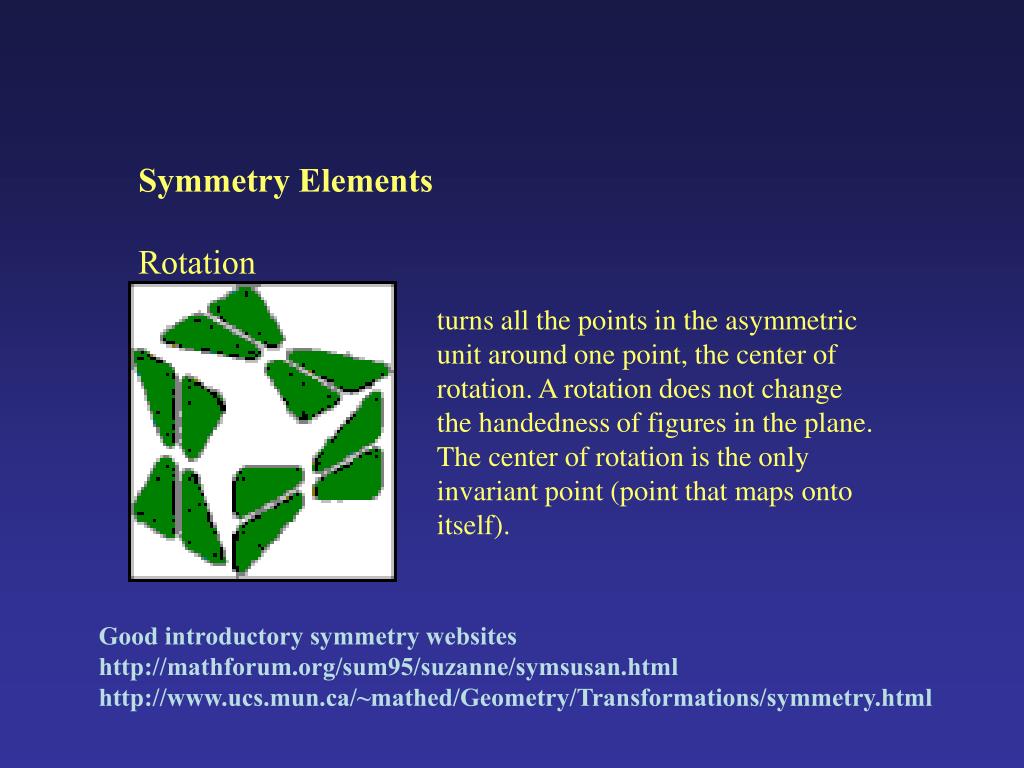 Symmetry Elements

Rotation

turns all the points in the asymmetric unit around one point, the center of rotation. A rotation does not change the handedness of figures in the plane. The center of rotation is the only invariant point (point that maps onto itself).

Good introductory symmetry websites
http://mathforum.org/sum95/suzanne/symsusan.html
http://www.ucs.mun.ca/~mathed/Geometry/Transformations/symmetry.html